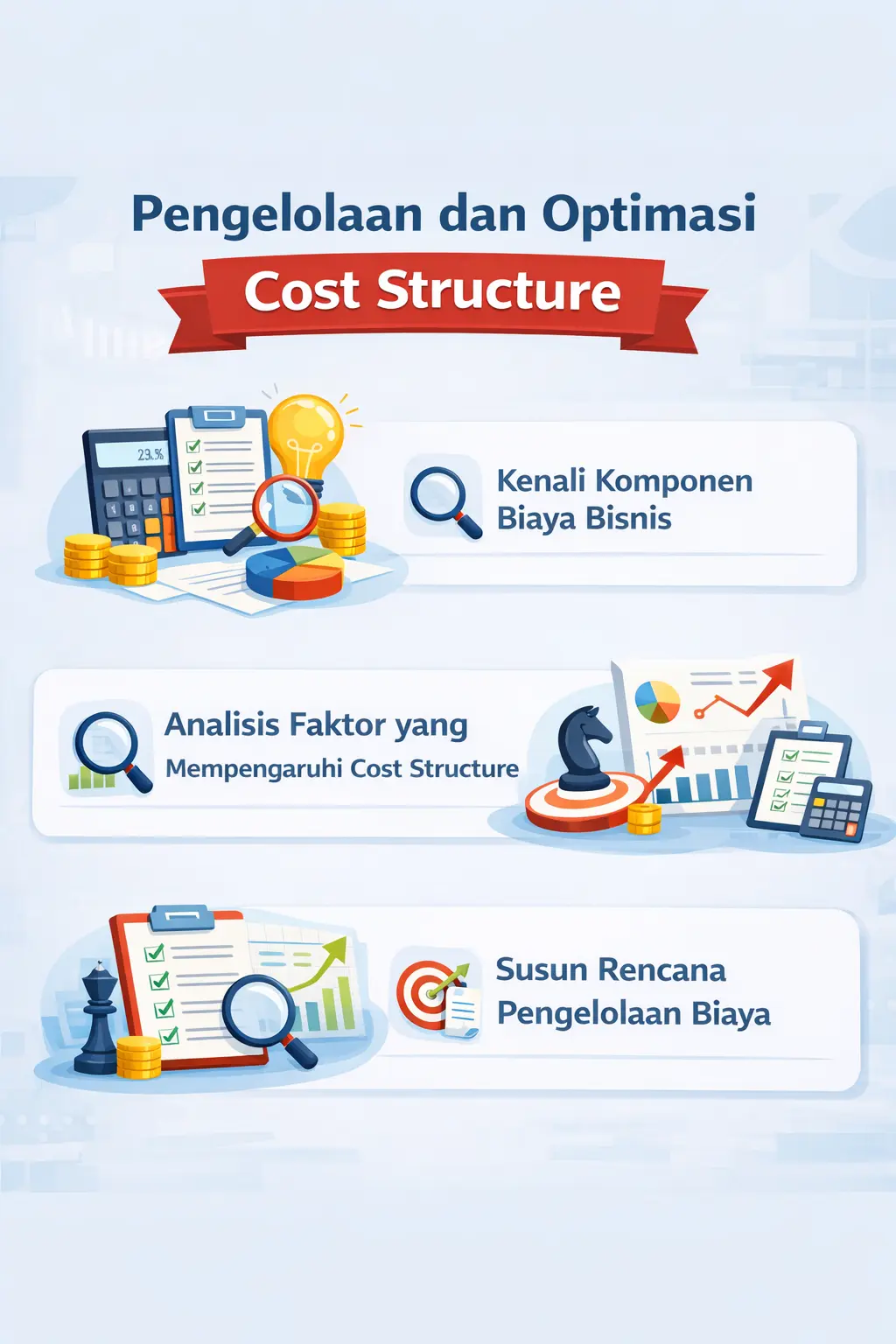 Pengelolaan dan Optimasi

Cost Structure

23.%

Kenali Komponen Biaya Bisnis

Analisis Faktor yang

Mempengaruhi Cost Structure

Susun Rencana Pengelolaan Biaya